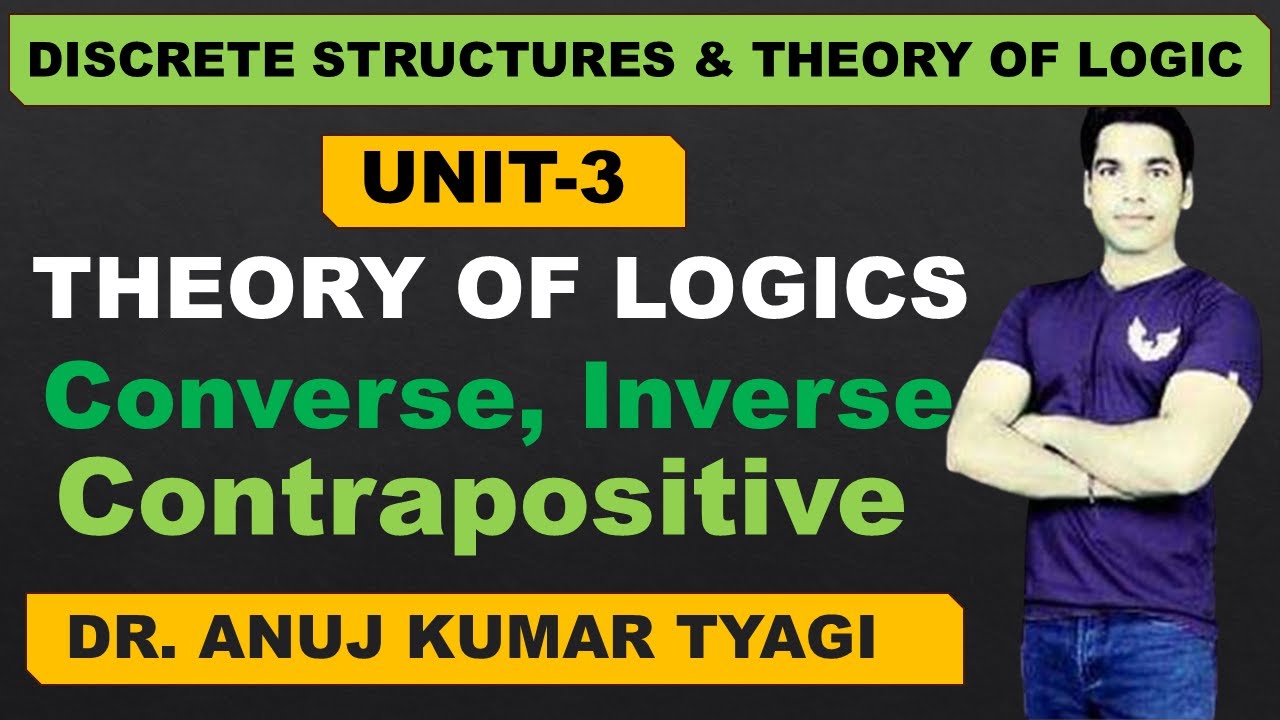 DISCRETE STRUCTURES & THEORY OF LOGIC

UNIT-3

THEORY OF LOGICS

Converse, Inverse

Contrapositive

DR. ANUJ KUMAR TYAGI